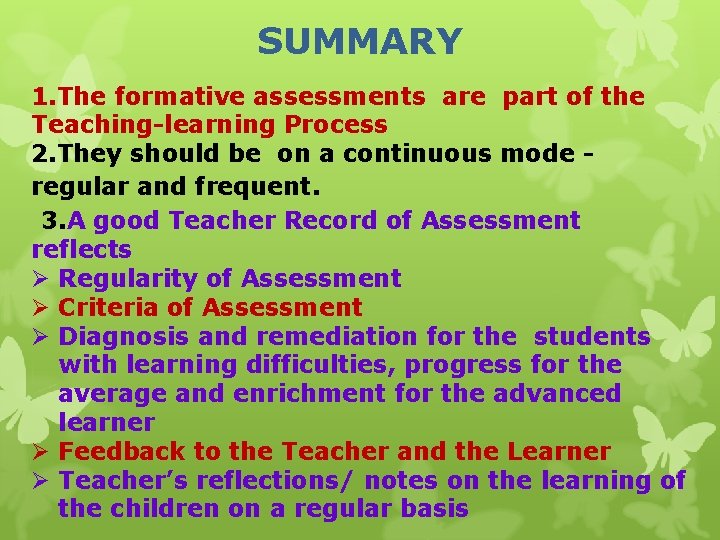 SUMMARY

1.The formative assessments are part of the Teaching-learning Process

2.They should be on a continuous mode - regular and frequent.

3.A good Teacher Record of Assessment reflects

➢ Regularity of Assessment
➢ Criteria of Assessment
➢ Diagnosis and remediation for the students with learning difficulties, progress for the average and enrichment for the advanced learner
➢ Feedback to the Teacher and the Learner
➢ Teacher's reflections/ notes on the learning of the children on a regular basis